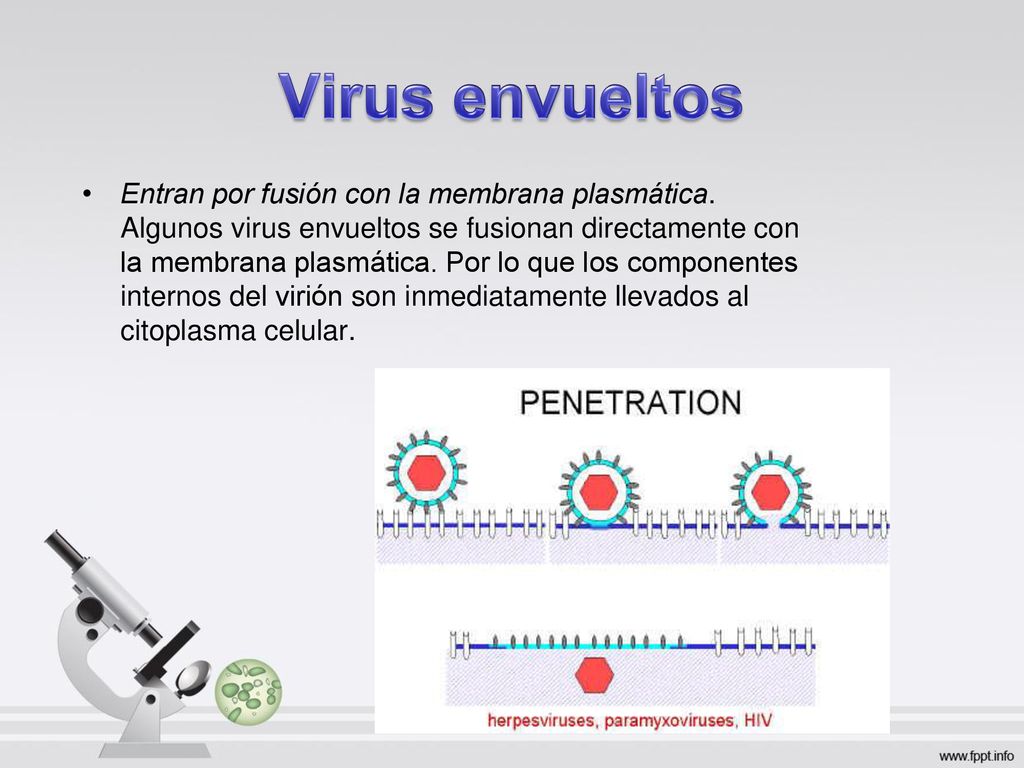 Virus envueltos

• Entran por fusión con la membrana plasmática. Algunos virus envueltos se fusionan directamente con la membrana plasmática. Por lo que los componentes internos del virión son inmediatamente llevados al citoplasma celular.

PENETRATION

herpesviruses, paramyxoviruses, HIV

www.fppt.info